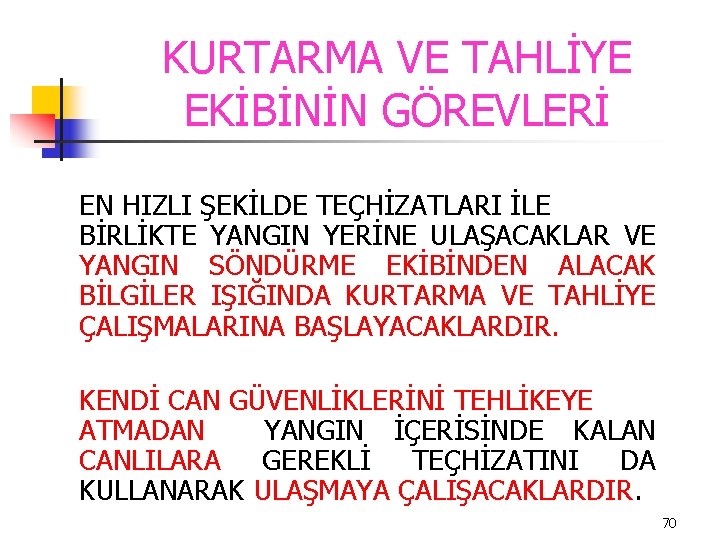 KURTARMA VE TAHLİYE EKİBİNİN GÖREVLERİ

EN HIZLI ŞEKİLDE TEÇHİZATLARI İLE BİRLİKTE YANGIN YERİNE ULAŞACAKLAR VE YANGIN SÖNDÜRME EKİBİNDEN ALACAK BİLGİLER IŞIĞINDA KURTARMA VE TAHLİYE ÇALIŞMALARINA BAŞLAYACAKLARDIR.

KENDİ CAN GÜVENLİKLERİNİ TEHLİKEYE ATMADAN YANGIN İÇERİSİNDE KALAN CANLILARA GEREKLİ TEÇHİZATINI DA KULLANARAK ULAŞMAYA ÇALIŞACAKLARDIR.

70